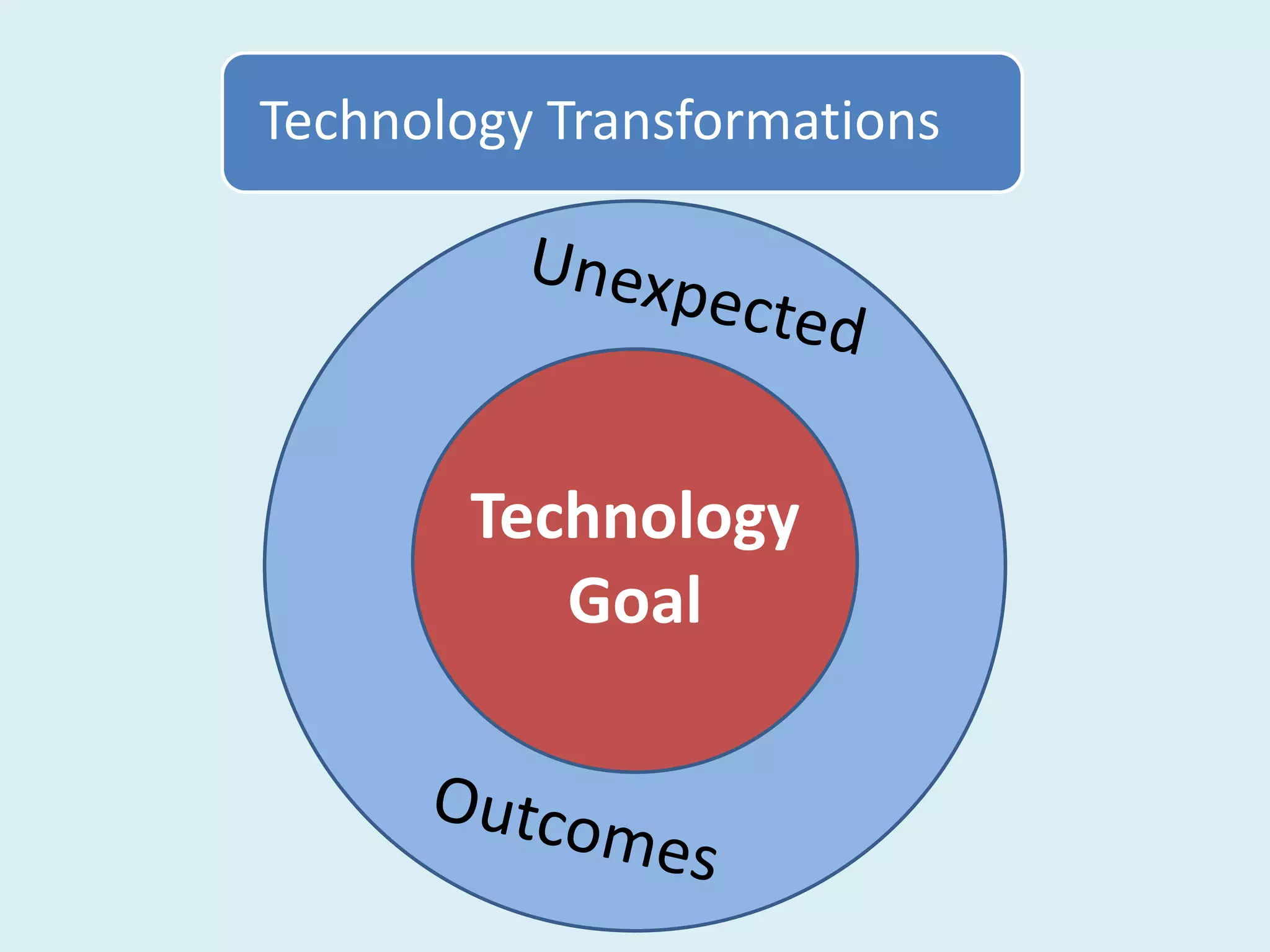 Technology Transformations

Unexpected

Technology Goal

Outcomes